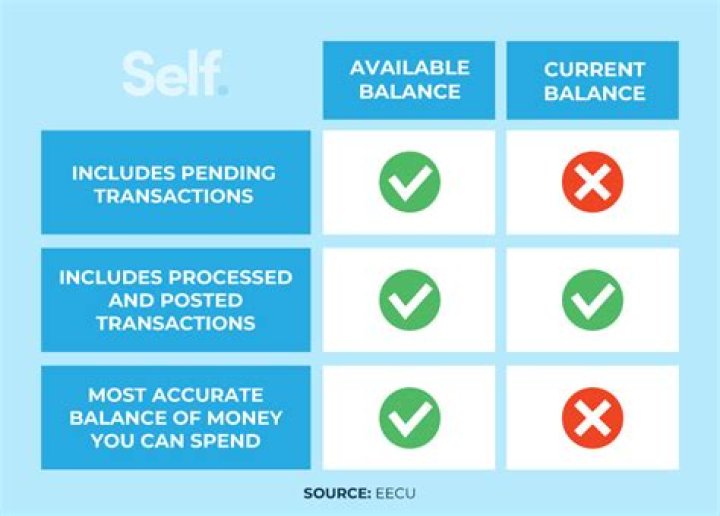 | Self. | AVAILABLE BALANCE | CURRENT BALANCE |
|---|---|---|
| INCLUDES PENDING TRANSACTIONS | ✓ | ✗ |
| INCLUDES PROCESSED AND POSTED TRANSACTIONS | ✓ | ✓ |
| MOST ACCURATE BALANCE OF MONEY YOU CAN SPEND | ✓ | ✗ |

SOURCE: EECU